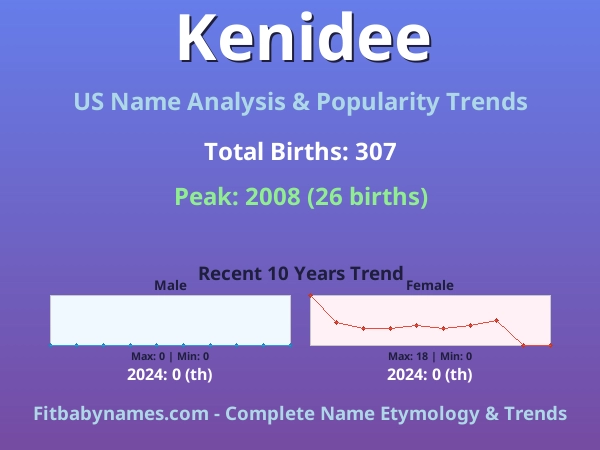 Kenidee

US Name Analysis & Popularity Trends

Total Births: 307

Peak: 2008 (26 births)

Recent 10 Years Trend

Male

Max: 0 | Min: 0

2024: 0 (th)

Female

Max: 18 | Min: 0

2024: 0 (th)

Fitbabynames.com - Complete Name Etymology & Trends